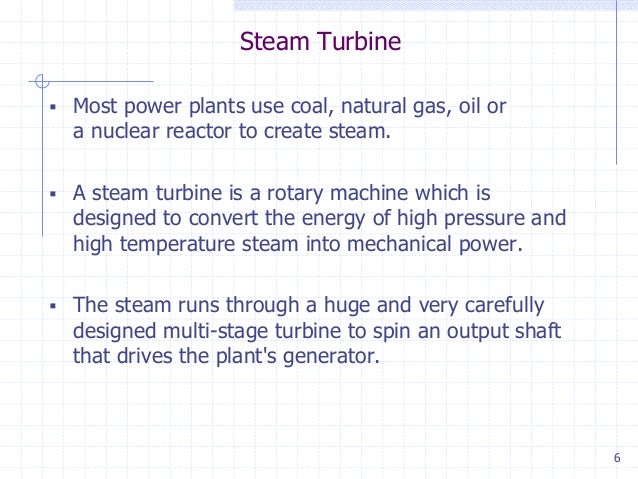 Steam Turbine

▪ Most power plants use coal, natural gas, oil or a nuclear reactor to create steam.

▪ A steam turbine is a rotary machine which is designed to convert the energy of high pressure and high temperature steam into mechanical power.

▪ The steam runs through a huge and very carefully designed multi-stage turbine to spin an output shaft that drives the plant's generator.

6